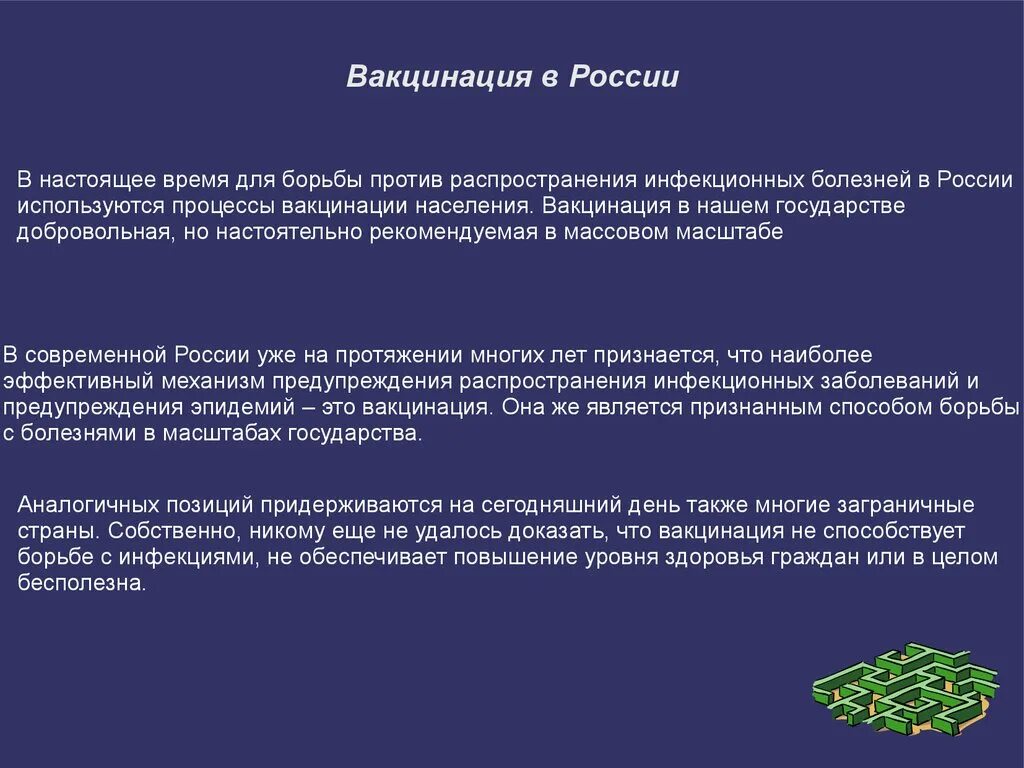 Вакцинация в России

В настоящее время для борьбы против распространения инфекционных болезней в России используются процессы вакцинации населения. Вакцинация в нашем государстве добровольная, но настоятельно рекомендуемая в массовом масштабе

В современной России уже на протяжении многих лет признается, что наиболее эффективный механизм предупреждения распространения инфекционных заболеваний и предупреждения эпидемий – это вакцинация. Она же является признанным способом борьбы с болезнями в масштабах государства.

Аналогичных позиций придерживаются на сегодняшний день также многие заграничные страны. Собственно, никому еще не удалось доказать, что вакцинация не способствует борьбе с инфекциями, не обеспечивает повышение уровня здоровья граждан или в целом бесполезна.